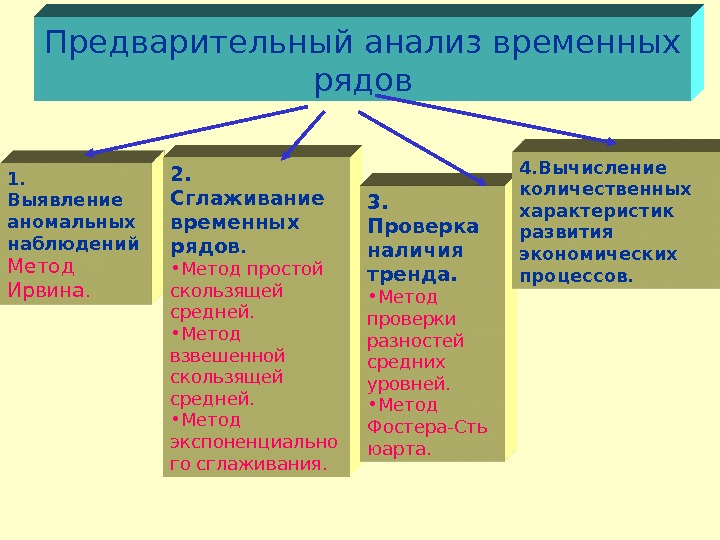 Предварительный анализ временных рядов

1. Выявление аномальных наблюдений
Метод Ирвина.

2. Сглаживание временных рядов.
•Метод простой скользящей средней.
•Метод взвешенной скользящей средней.
•Метод экспоненциального сглаживания.

3. Проверка наличия тренда.
•Метод проверки разностей средних уровней.
•Метод Фостера-Стьюарта.

4.Вычисление количественных характеристик развития экономических процессов.